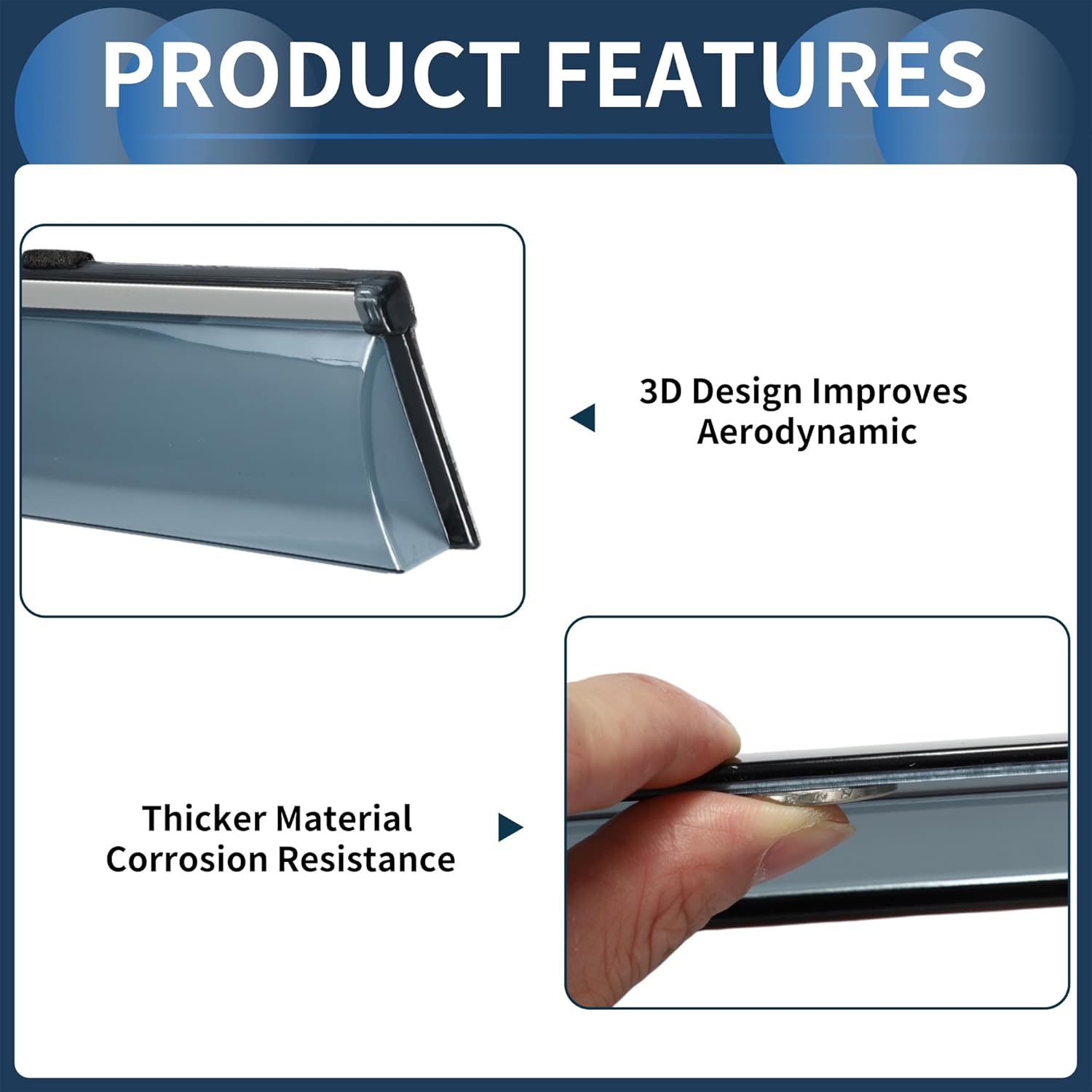 PRODUCT FEATURES

3D Design Improves Aerodynamic

Thicker Material Corrosion Resistance